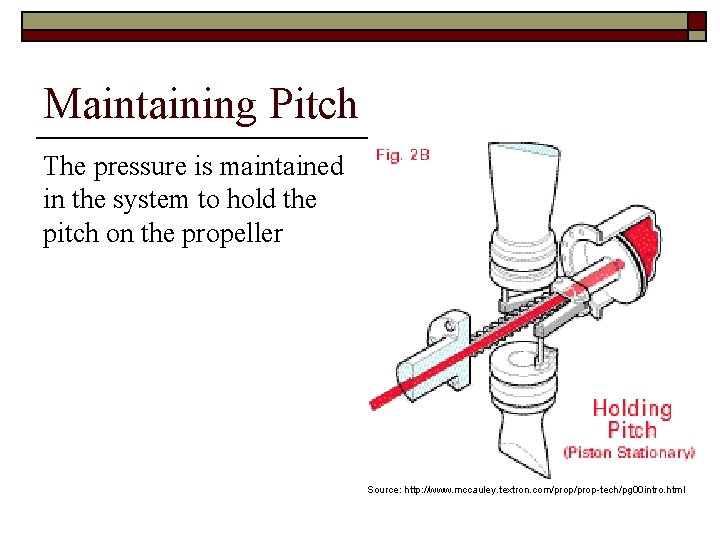 Maintaining Pitch

The pressure is maintained in the system to hold the pitch on the propeller

Fig. 2B

Holding Pitch
(Piston Stationary)

Source: http://www.mccauley.textron.com/prop/prop-tech/pg00intro.html